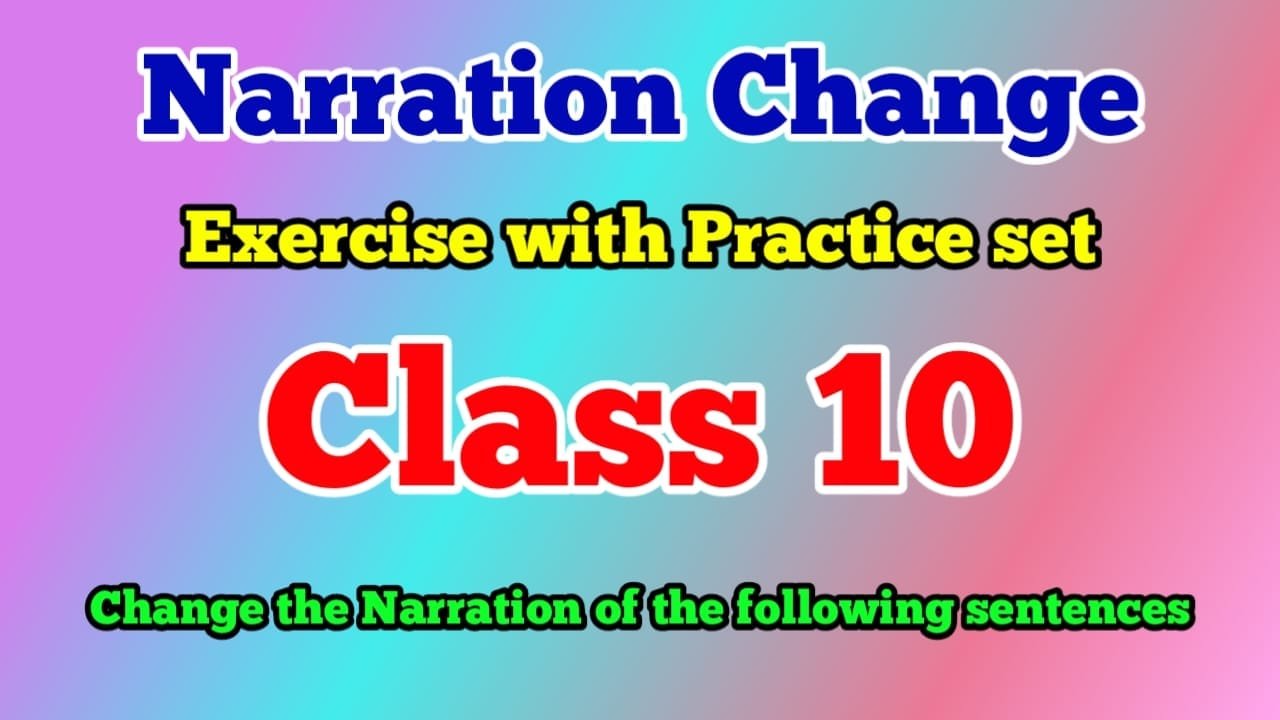 Narration Change

Exercise with Practice set

Class 10

Change the Narration of the following sentences